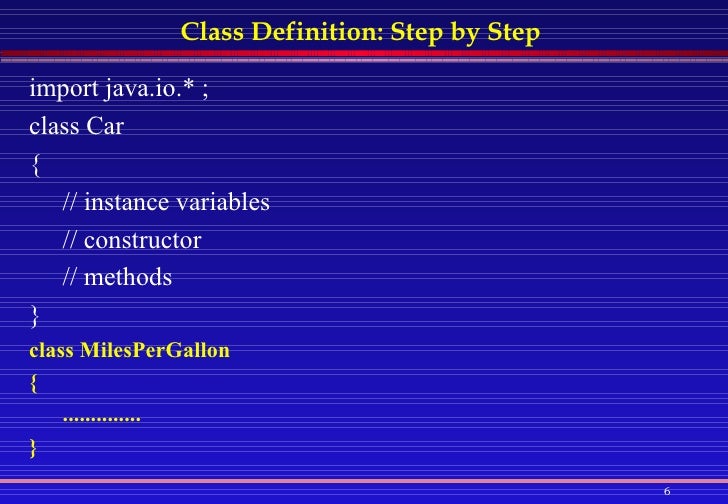 Class Definition: Step by Step

import java.io.* ;
class Car
{
// instance variables
// constructor
// methods
}
class MilesPerGallon
{
..............
}

6